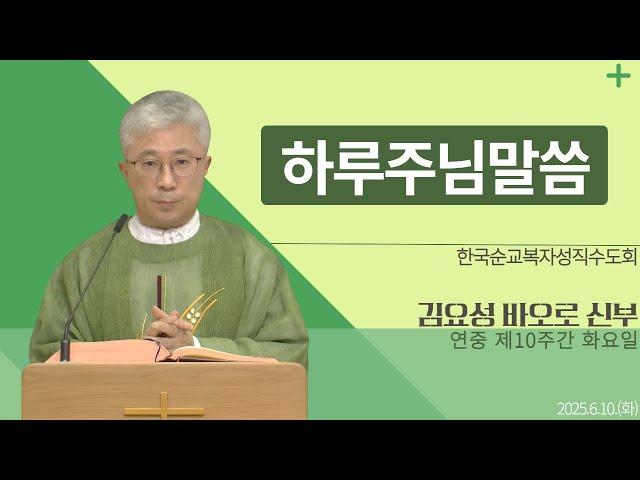 하루주님말씀

한국순교복자성직수도회

김요성 바오로 신부
연중 제10주간 화요일

2025.6.10.(화)